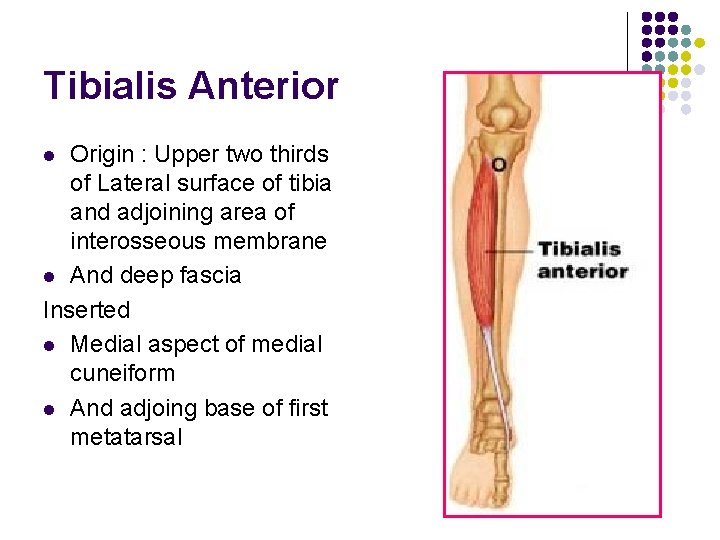 Tibialis Anterior

- Origin : Upper two thirds of Lateral surface of tibia and adjoining area of interosseous membrane
- And deep fascia

Inserted

- Medial aspect of medial cuneiform
- And adjoing base of first metatarsal

O

Tibialis anterior